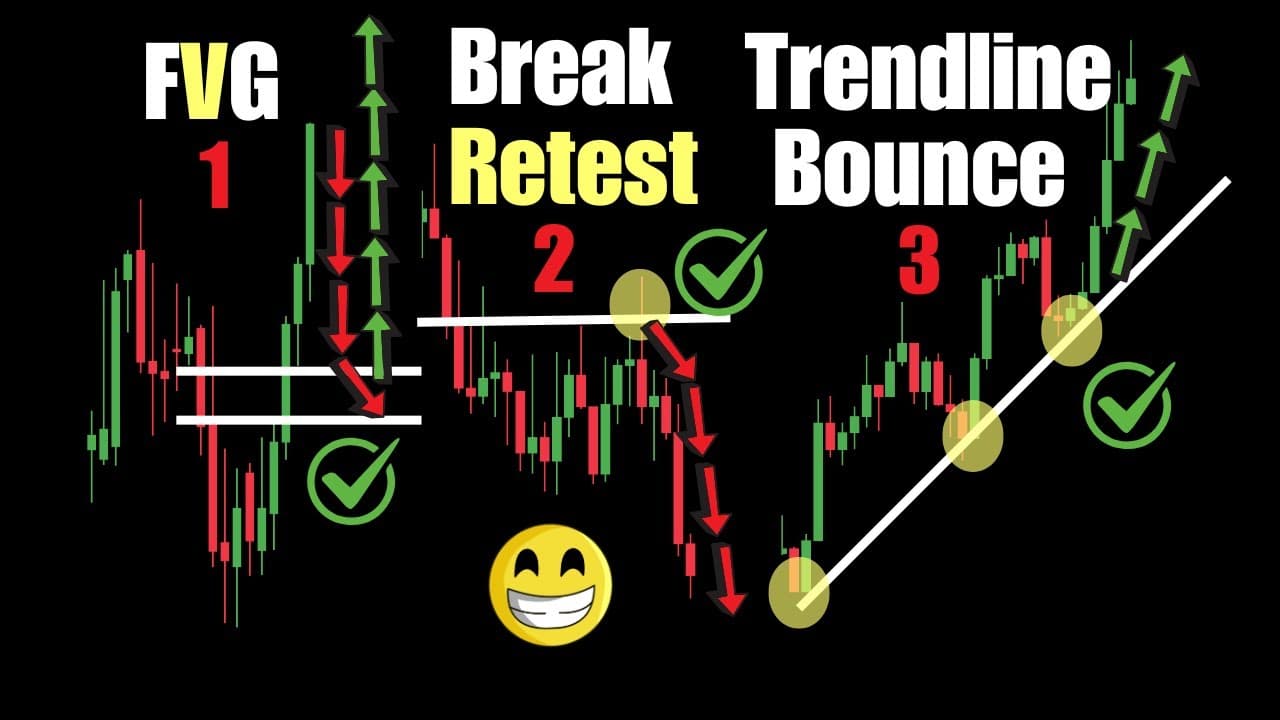 FVG
1

Break
Retest
2

Trendline
Bounce
3